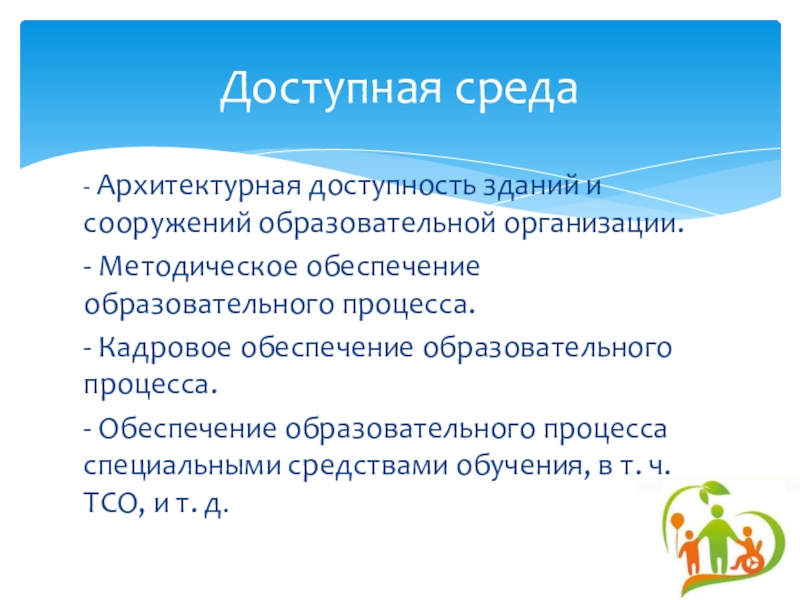 Доступная среда

- Архитектурная доступность зданий и сооружений образовательной организации.

- Методическое обеспечение образовательного процесса.

- Кадровое обеспечение образовательного процесса.

- Обеспечение образовательного процесса специальными средствами обучения, в т. ч. ТСО, и т. д.